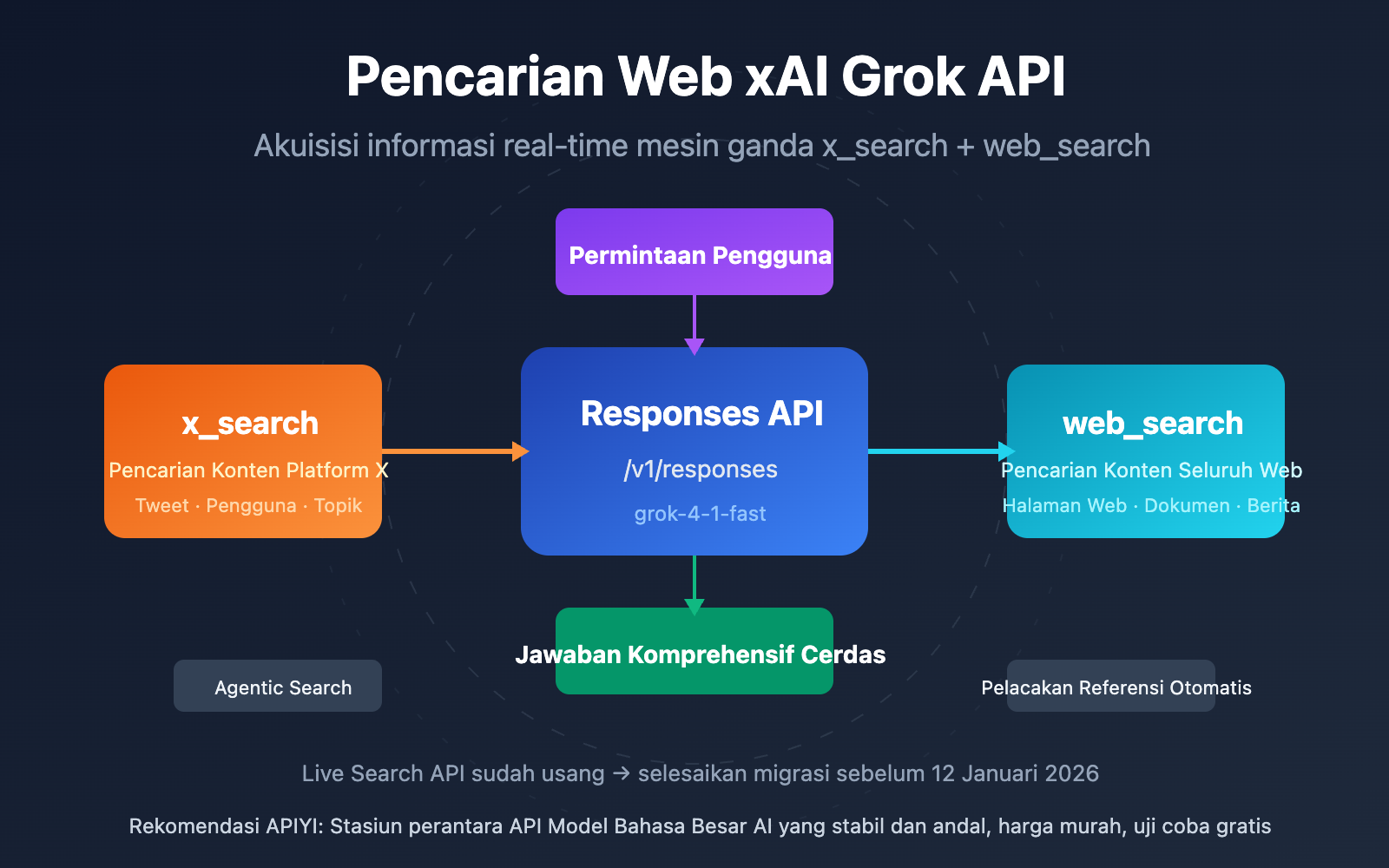 Pencarian Web xAI Grok API

Akuisisi informasi real-time mesin ganda x_search + web_search

Permintaan Pengguna

x_search

Pencarian Konten Platform X

Tweet · Pengguna · Topik

Responses API

/v1/responses

grok-4-1-fast

web_search

Pencarian Konten Seluruh Web

Halaman Web · Dokumen · Berita

Jawaban Komprehensif Cerdas

Agentic Search

Pelacakan Referensi Otomatis

Live Search API sudah usang → selesaikan migrasi sebelum 12 Januari 2026

Rekomendasi APIYI: Stasiun perantara API Model Bahasa Besar AI yang stabil dan andal, harga murah, uji coba gratis